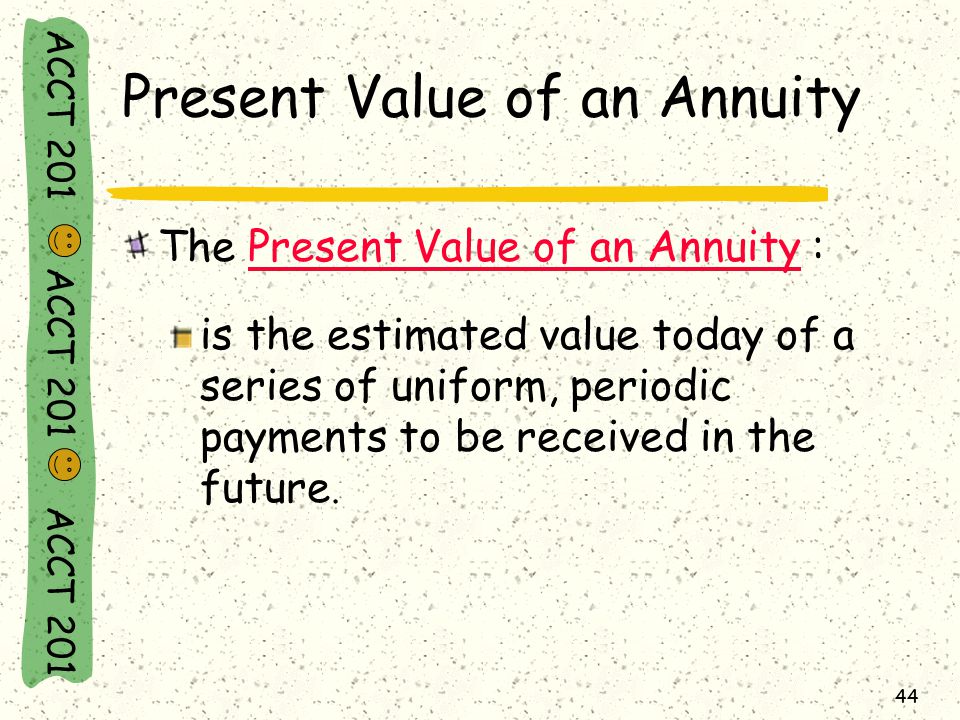 ACCT 201 ACCT 201 ACCT 201

Present Value of an Annuity

The Present Value of an Annuity :

is the estimated value today of a series of uniform, periodic payments to be received in the future.

44